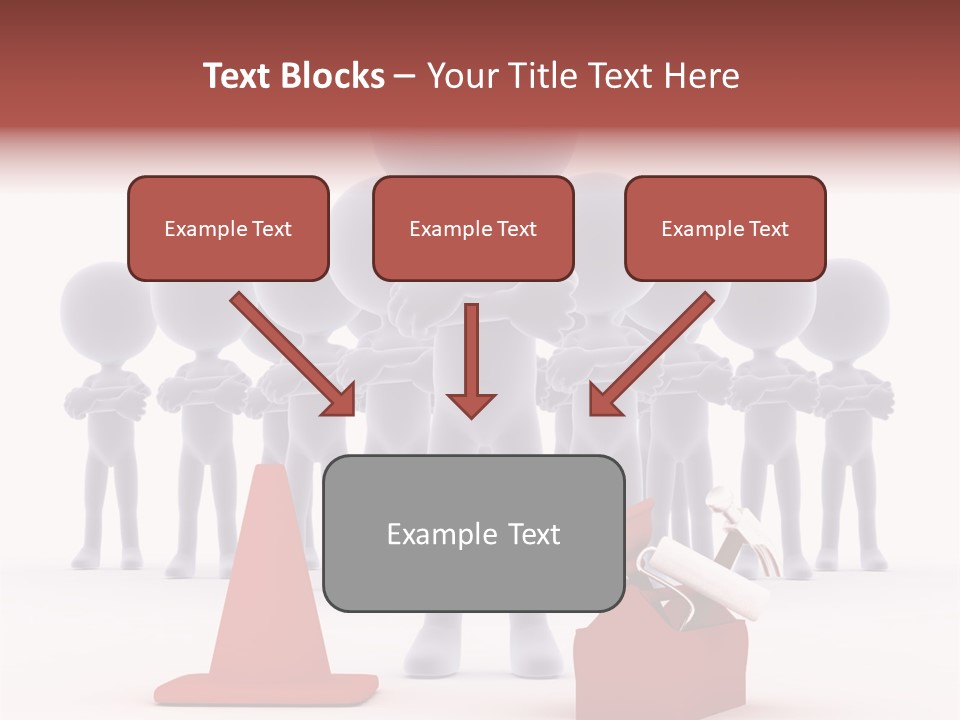 Text Blocks – Your Title Text Here

Example Text

Example Text

Example Text

Example Text